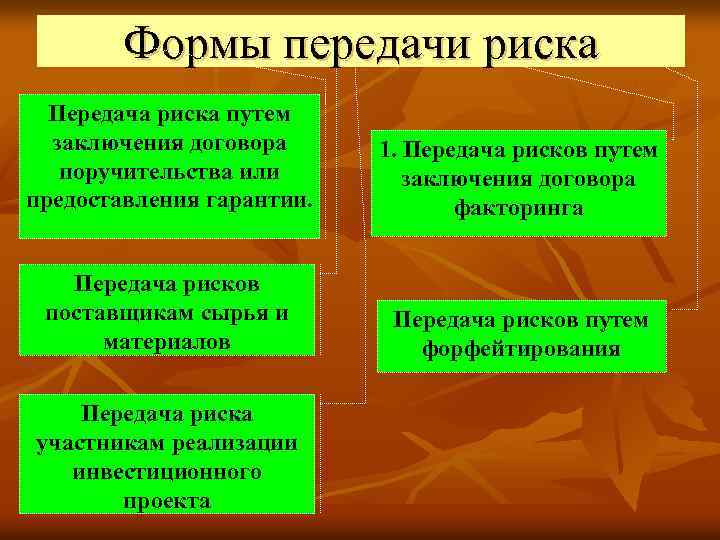 Формы передачи риска

Передача риска путем заключения договора поручительства или предоставления гарантии.

Передача рисков поставщикам сырья и материалов

Передача риска участникам реализации инвестиционного проекта

1. Передача рисков путем заключения договора факторинга

Передача рисков путем форфейтирования